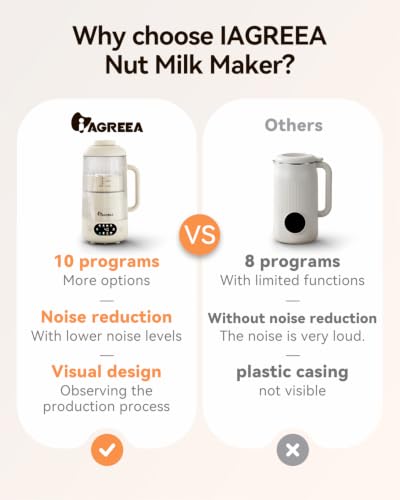 Why choose IAGREEA Nut Milk Maker?

IAGREEA

10 programs
More options

—

Noise reduction
With lower noise levels

—

Visual design
Observing the production process

VS

Others

8 programs
With limited functions

—

Without noise reduction
The noise is very loud.

—

plastic casing
not visible